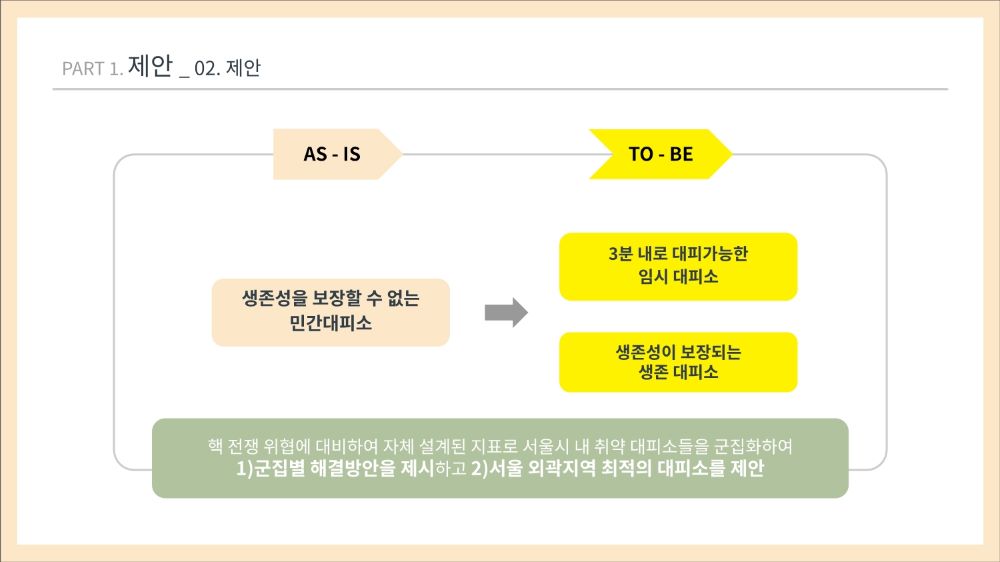 PART 1. 제안 _ 02. 제안

AS - IS

TO - BE

생존성을 보장할 수 없는 민간대피소

3분 내로 대피가능한 임시 대피소

생존성이 보장되는 생존 대피소

핵 전쟁 위협에 대비하여 자체 설계된 지표로 서울시 내 취약 대피소들을 군집화하여
1)군집별 해결방안을 제시하고 2)서울 외곽지역 최적의 대피소를 제안